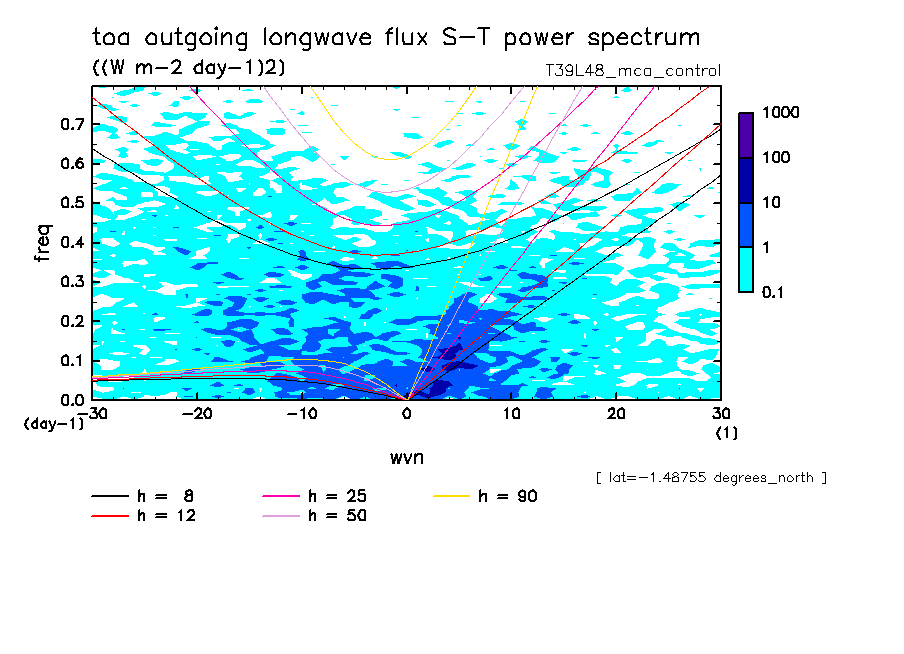 toa outgoing longwave flux S-T power spectrum

((W m-2 day-1)2)

T39L48_mca_control

1000
100
10
1
0.1

freq

0.7
0.6
0.5
0.4
0.3
0.2
0.1
0.0
(day-1)

-30
-20
-10
0
10
20
30
(1)

wvn

[ lat=-1.48755 degrees_north ]

h = 8
h = 12
h = 25
h = 50
h = 90